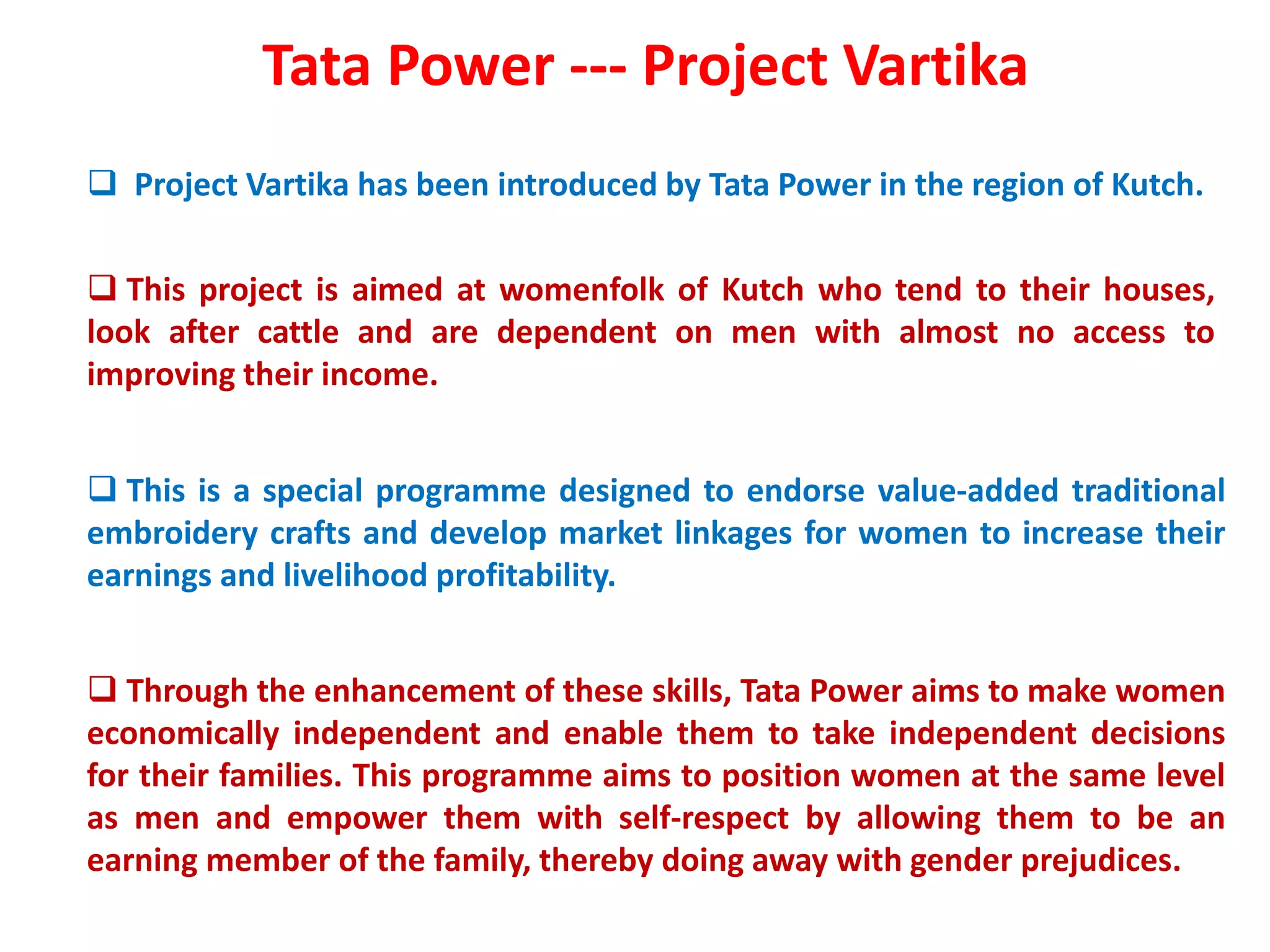 Tata Power --- Project Vartika

❑ Project Vartika has been introduced by Tata Power in the region of Kutch.

❑ This project is aimed at womenfolk of Kutch who tend to their houses, look after cattle and are dependent on men with almost no access to improving their income.

❑ This is a special programme designed to endorse value-added traditional embroidery crafts and develop market linkages for women to increase their earnings and livelihood profitability.

❑ Through the enhancement of these skills, Tata Power aims to make women economically independent and enable them to take independent decisions for their families. This programme aims to position women at the same level as men and empower them with self-respect by allowing them to be an earning member of the family, thereby doing away with gender prejudices.